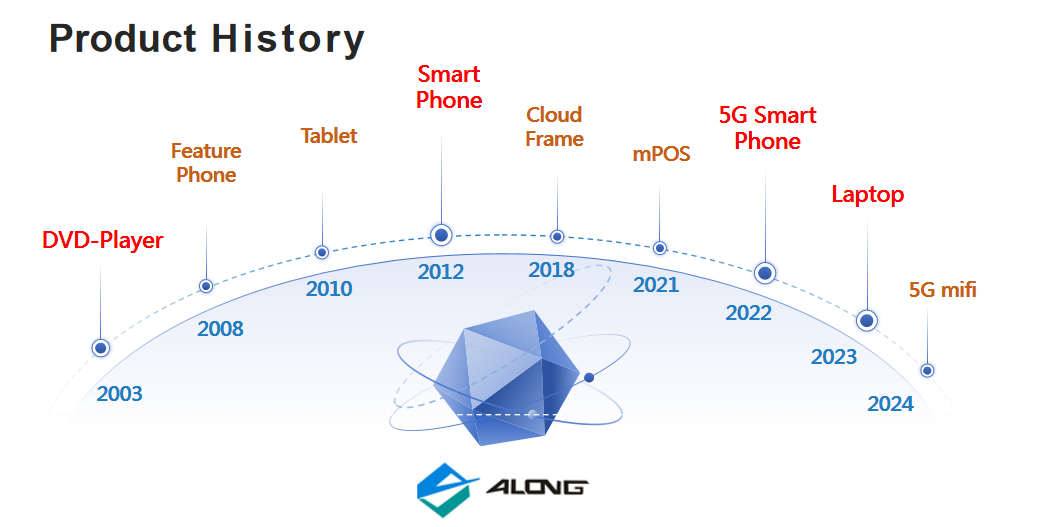 Product History

DVD-Player
2003

Feature Phone
2008

Tablet
2010

Smart Phone
2012

Cloud Frame
2018

mPOS
2021

5G Smart Phone
2022

Laptop
2023

5G mifi
2024

ALONG